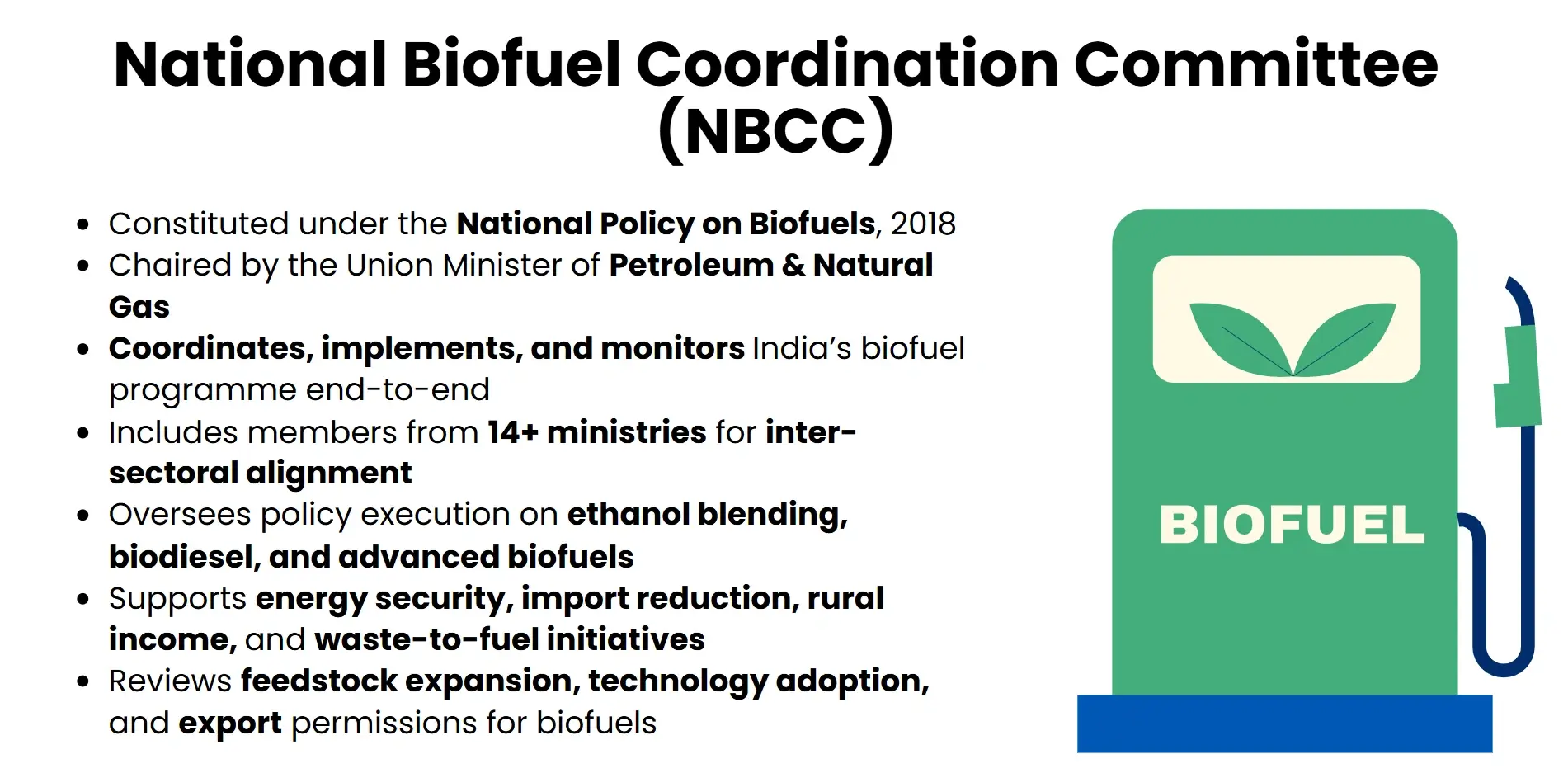 National Biofuel Coordination Committee (NBCC)

- Constituted under the National Policy on Biofuels, 2018
- Chaired by the Union Minister of Petroleum & Natural Gas
- Coordinates, implements, and monitors India's biofuel programme end-to-end
- Includes members from 14+ ministries for inter-sectoral alignment
- Oversees policy execution on ethanol blending, biodiesel, and advanced biofuels
- Supports energy security, import reduction, rural income, and waste-to-fuel initiatives
- Reviews feedstock expansion, technology adoption, and export permissions for biofuels

BIOFUEL